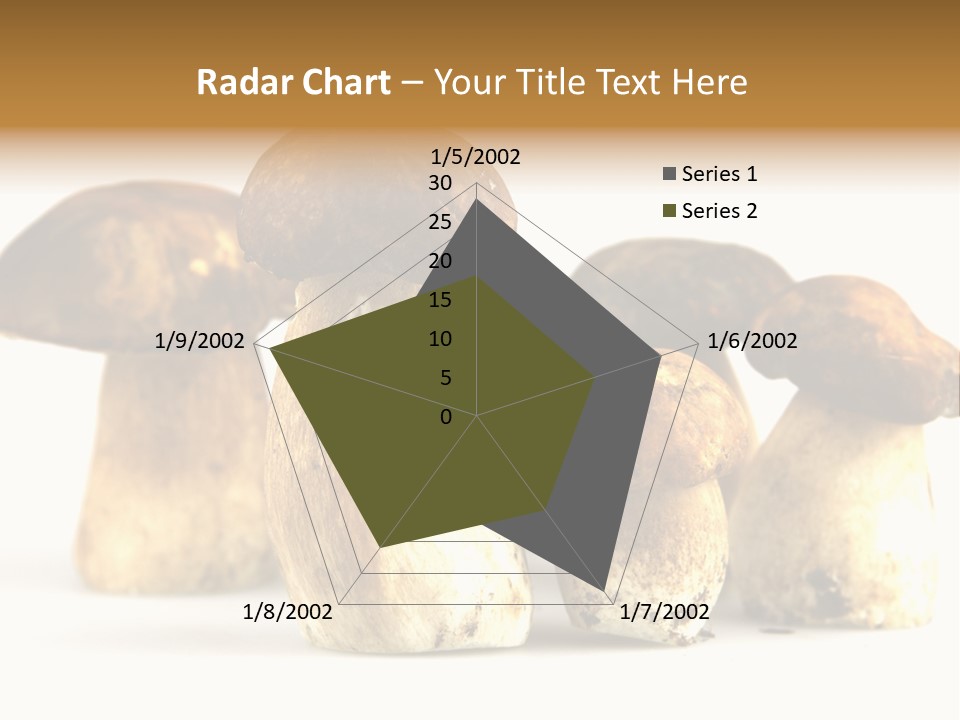 Radar Chart – Your Title Text Here

1/5/2002
30
25
20
15
10
5
0
1/6/2002
1/7/2002
1/8/2002
1/9/2002

Series 1
Series 2